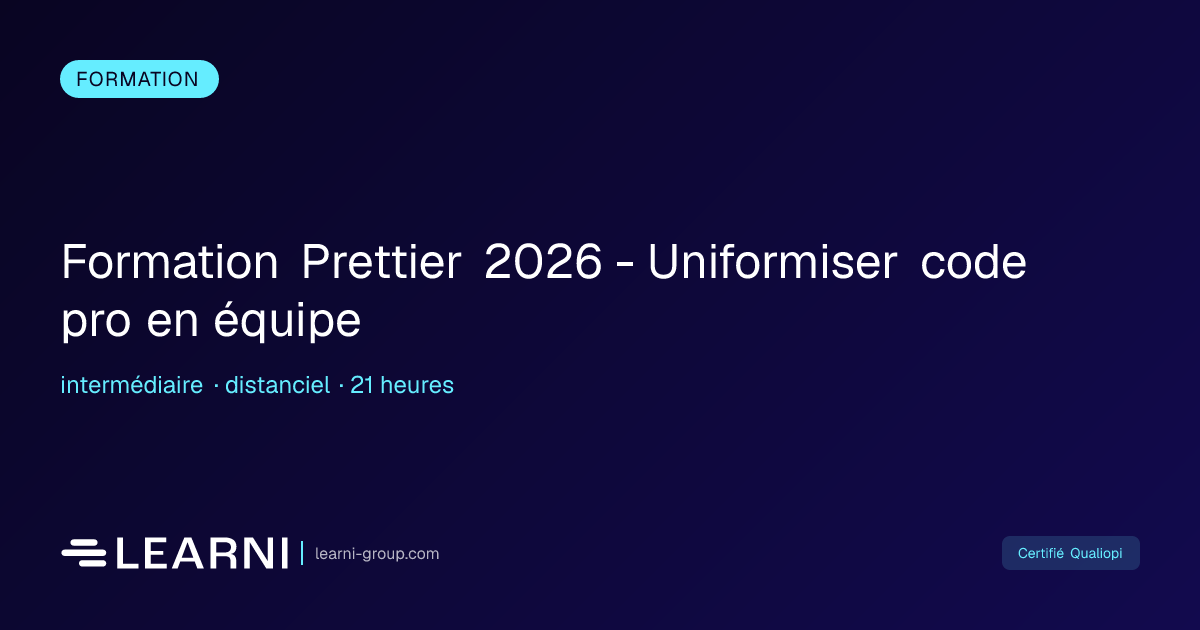 FORMATION

Formation Prettier 2026 - Uniformiser code pro en équipe

intermédiaire · distanciel · 21 heures

LEARNI | learni-group.com

Certifié Qualiopi